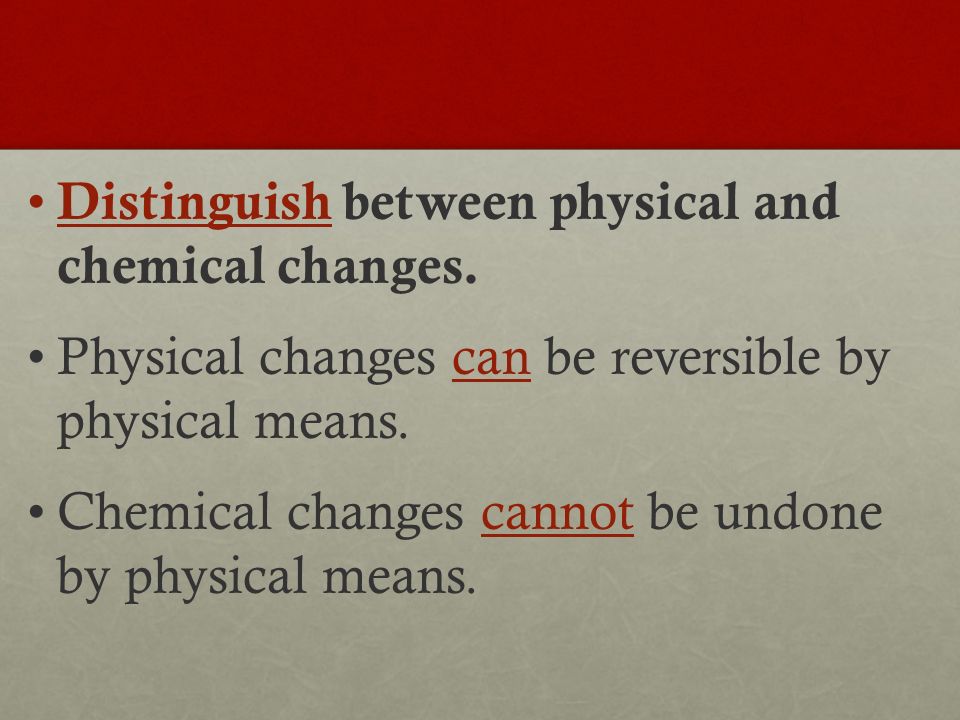 • Distinguish between physical and chemical changes.

• Physical changes can be reversible by physical means.

• Chemical changes cannot be undone by physical means.